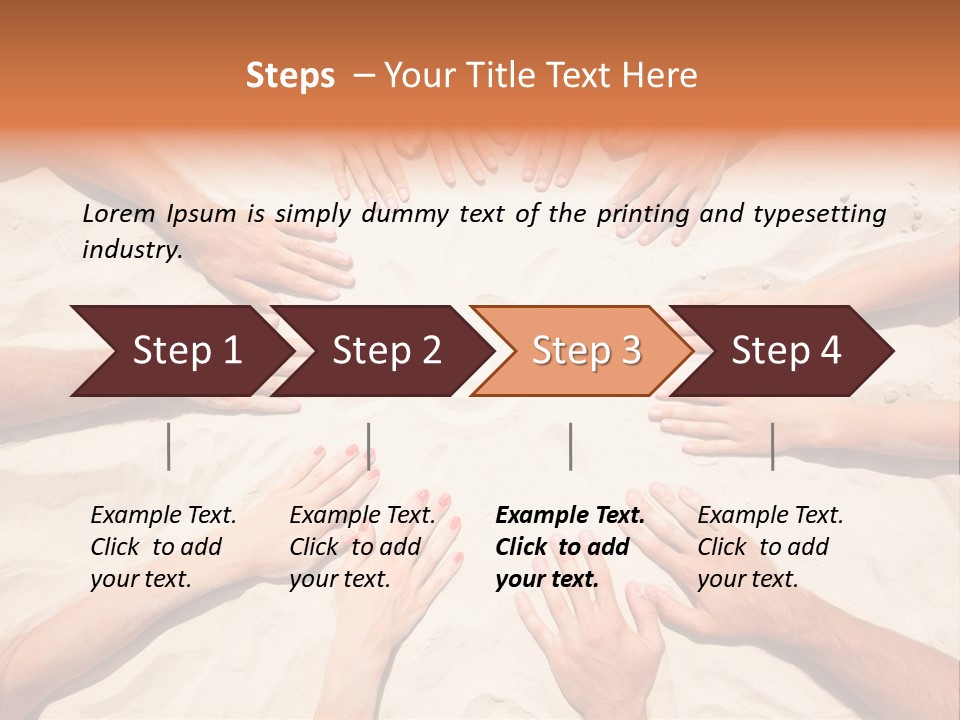 Steps – Your Title Text Here

Lorem Ipsum is simply dummy text of the printing and typesetting industry.

Step 1

Step 2

Step 3

Step 4

Example Text. Click to add your text.

Example Text. Click to add your text.

Example Text. Click to add your text.

Example Text. Click to add your text.